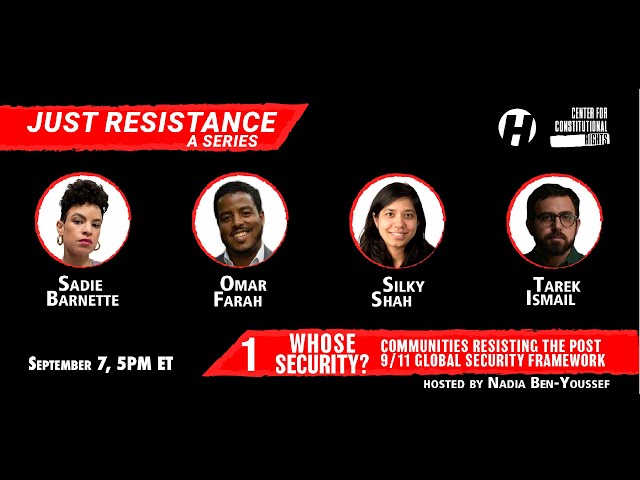 JUST RESISTANCE
A SERIES

H

CENTER FOR CONSTITUTIONAL RIGHTS

SADIE BARNETTE

OMAR FARAH

SILKY SHAH

TAREK ISMAIL

SEPTEMBER 7, 5PM ET

1 WHOSE SECURITY?

COMMUNITIES RESISTING THE POST 9/11 GLOBAL SECURITY FRAMEWORK

HOSTED BY NADIA BEN-YOUSSEF